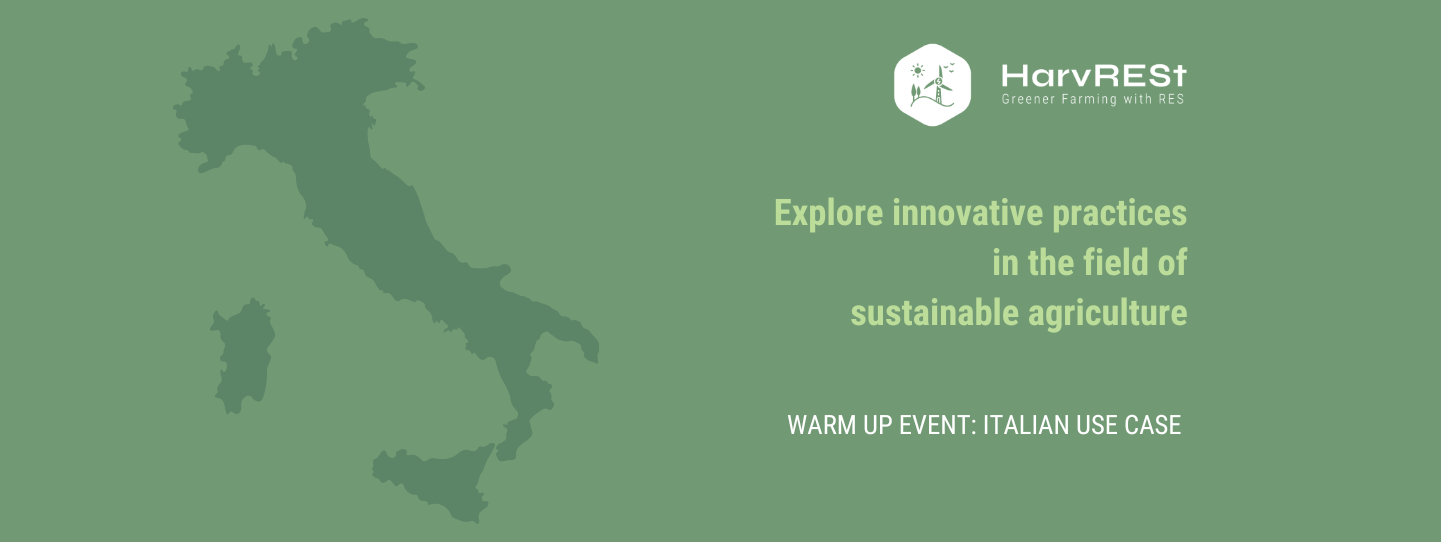 HarvRESt
Greener Farming with RES

Explore innovative practices in the field of sustainable agriculture

WARM UP EVENT: ITALIAN USE CASE